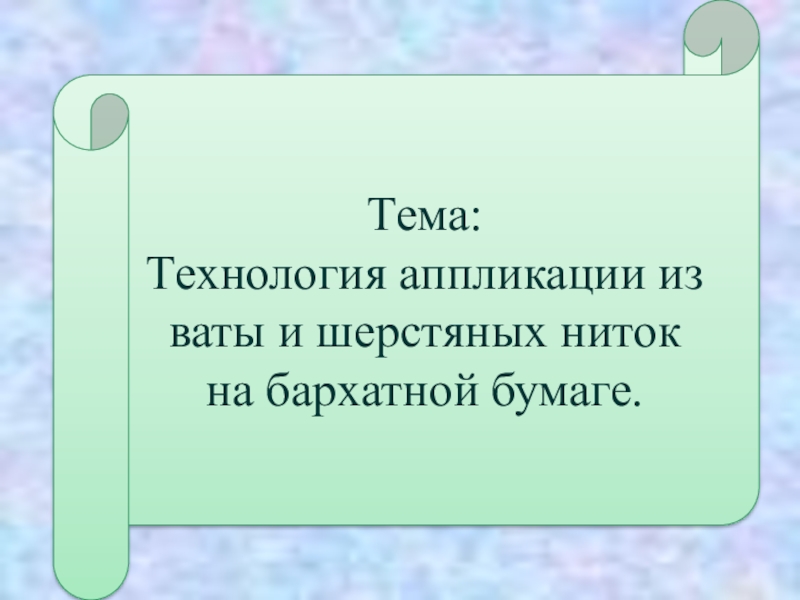 Тема:
Технология аппликации из ваты и шерстяных ниток на бархатной бумаге.